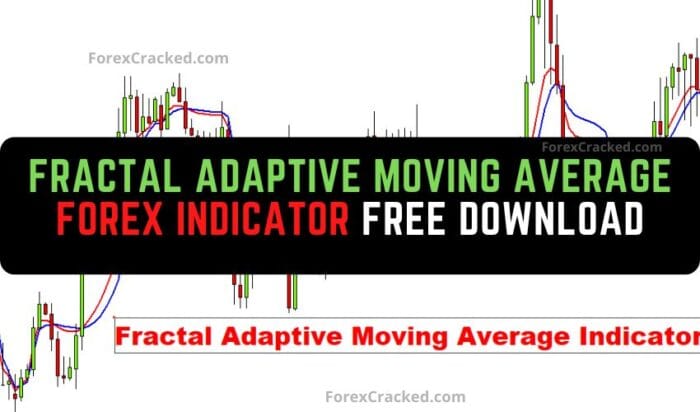 ForexCracked.com

ForexCracked.com

FRACTAL ADAPTIVE MOVING AVERAGE FOREX INDICATOR FREE DOWNLOAD

Fractal Adaptive Moving Average Indicator

ForexCracked.com